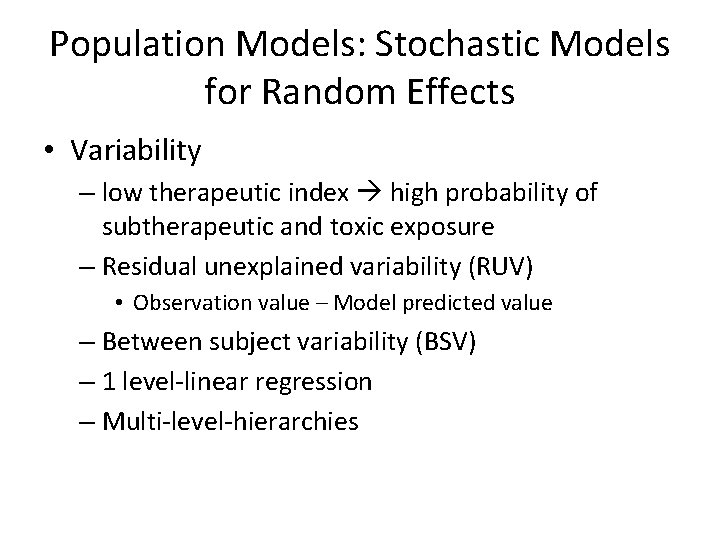 Population Models: Stochastic Models for Random Effects

• Variability

– low therapeutic index → high probability of subtherapeutic and toxic exposure

– Residual unexplained variability (RUV)

• Observation value – Model predicted value

– Between subject variability (BSV)

– 1 level-linear regression

– Multi-level-hierarchies